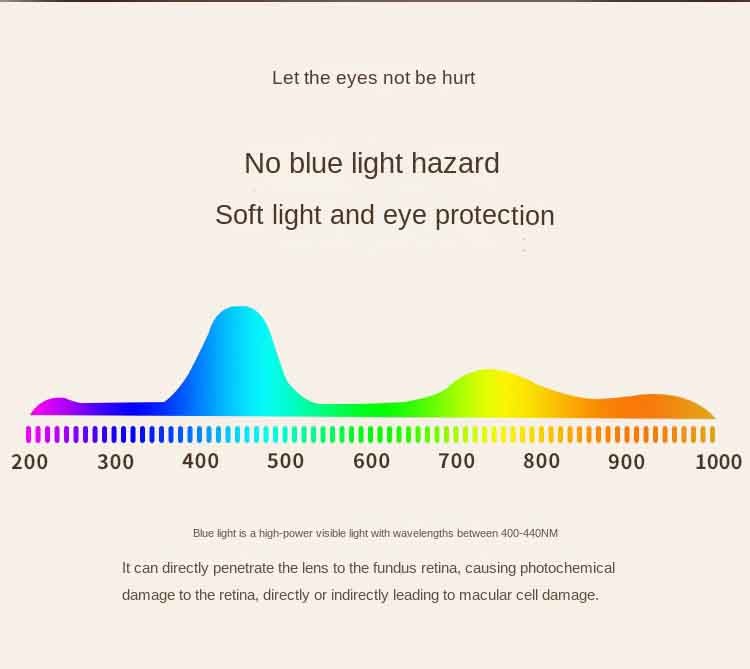 Let the eyes not be hurt

No blue light hazard

Soft light and eye protection

200 300 400 500 600 700 800 900 1000

Blue light is a high-power visible light with wavelengths between 400-440NM

It can directly penetrate the lens to the fundus retina, causing photochemical damage to the retina, directly or indirectly leading to macular cell damage.